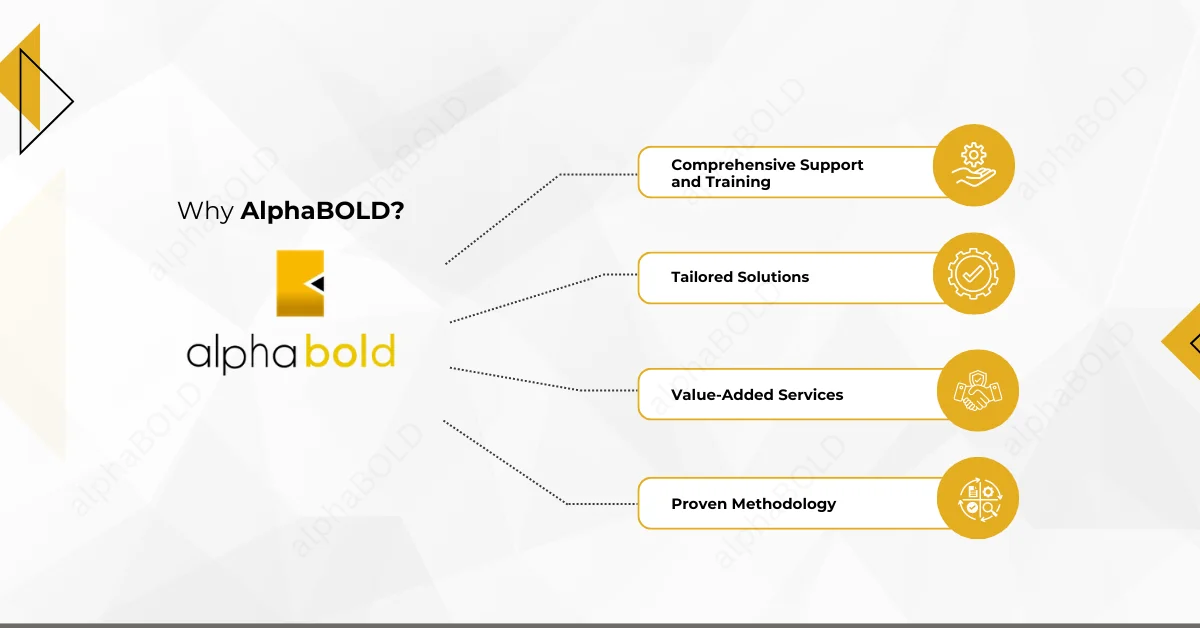 Why AlphaBOLD?

alpha bold

Comprehensive Support and Training

Tailored Solutions

Value-Added Services

Proven Methodology

alphaBOLD